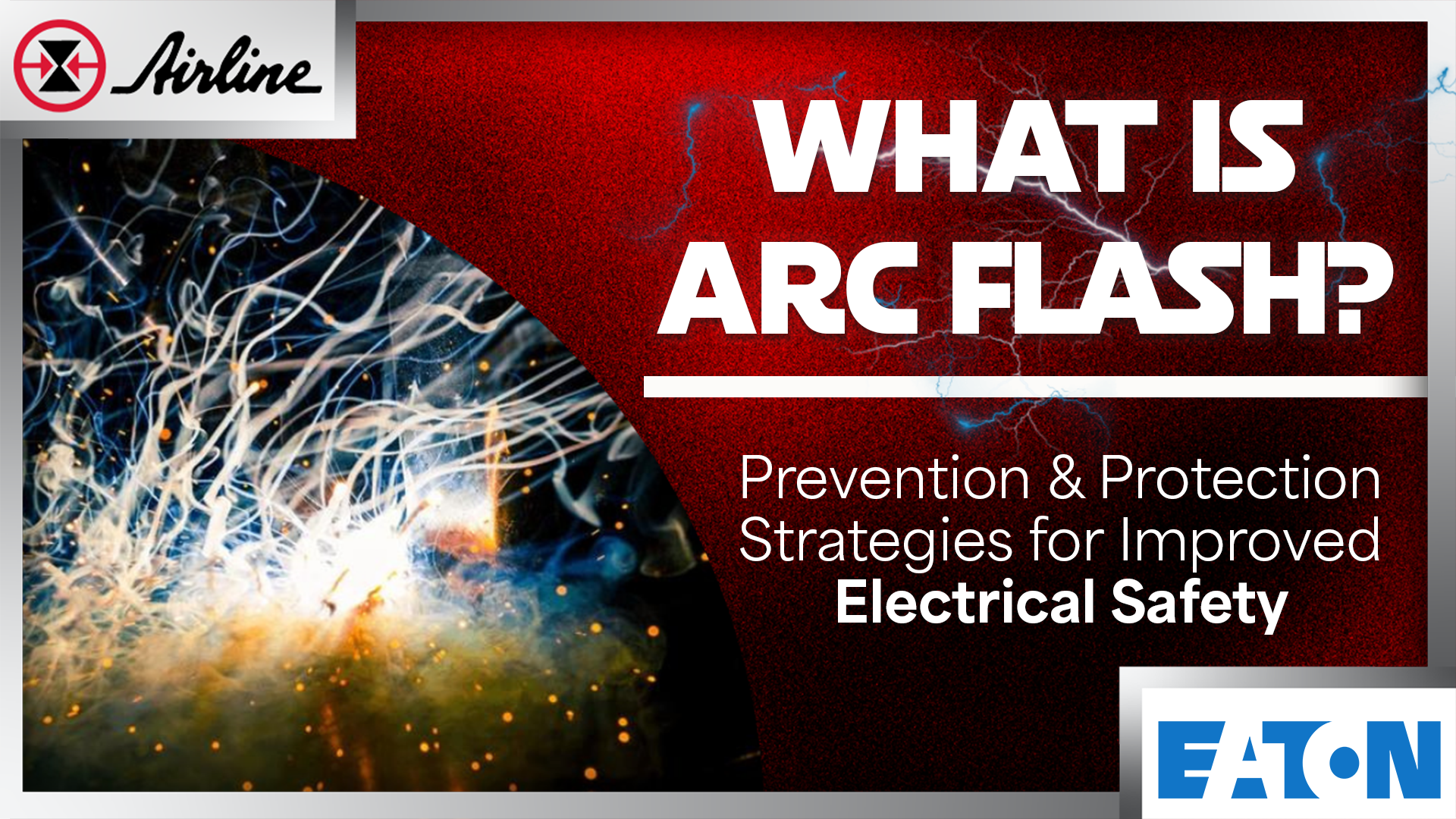 Airline

WHAT IS ARC FLASH?

Prevention & Protection Strategies for Improved Electrical Safety

EATON